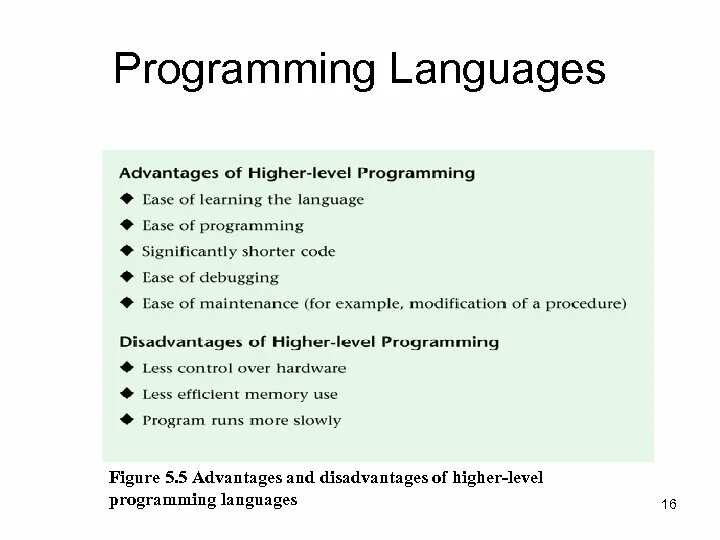 Programming Languages

Advantages of Higher-level Programming
◆ Ease of learning the language
◆ Ease of programming
◆ Significantly shorter code
◆ Ease of debugging
◆ Ease of maintenance (for example, modification of a procedure)

Disadvantages of Higher-level Programming
◆ Less control over hardware
◆ Less efficient memory use
◆ Program runs more slowly

Figure 5.5 Advantages and disadvantages of higher-level programming languages

16